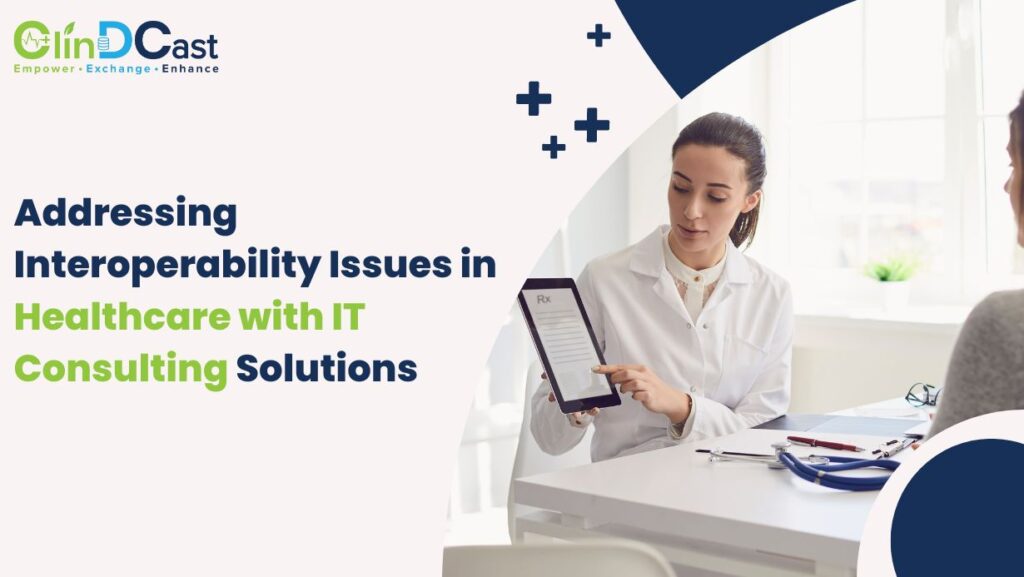 ClinDCast
Empower • Exchange • Enhance

Addressing Interoperability Issues in Healthcare with IT Consulting Solutions

Rx